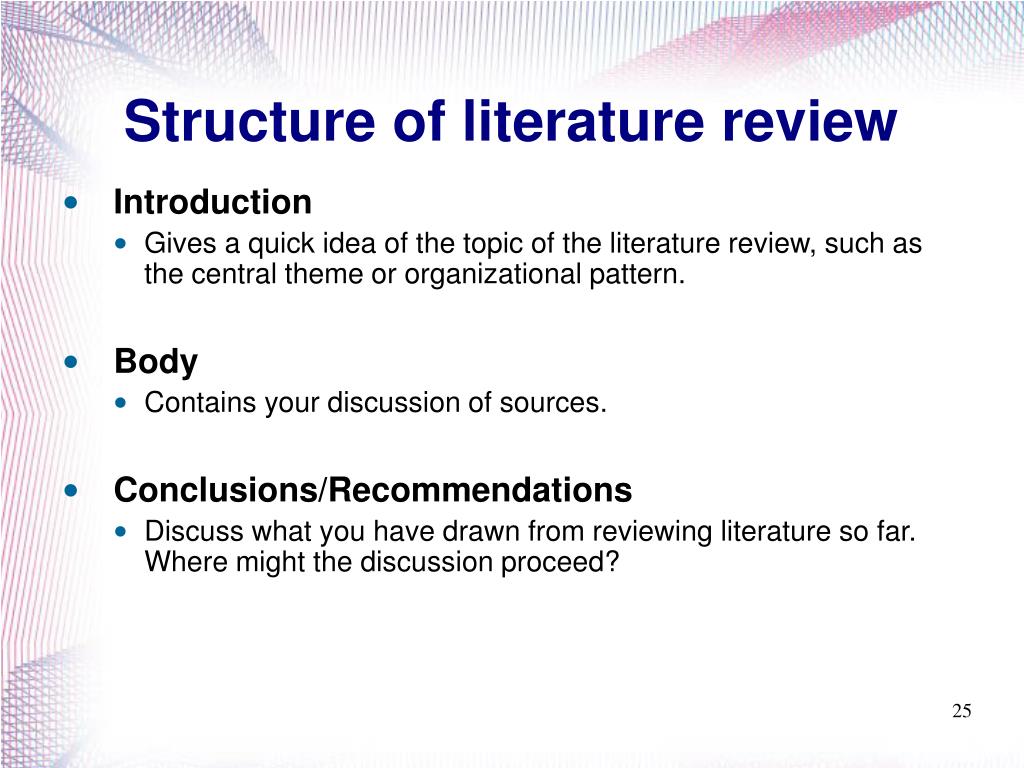 Structure of literature review

- Introduction
  - Gives a quick idea of the topic of the literature review, such as the central theme or organizational pattern.

- Body
  - Contains your discussion of sources.

- Conclusions/Recommendations
  - Discuss what you have drawn from reviewing literature so far. Where might the discussion proceed?

25